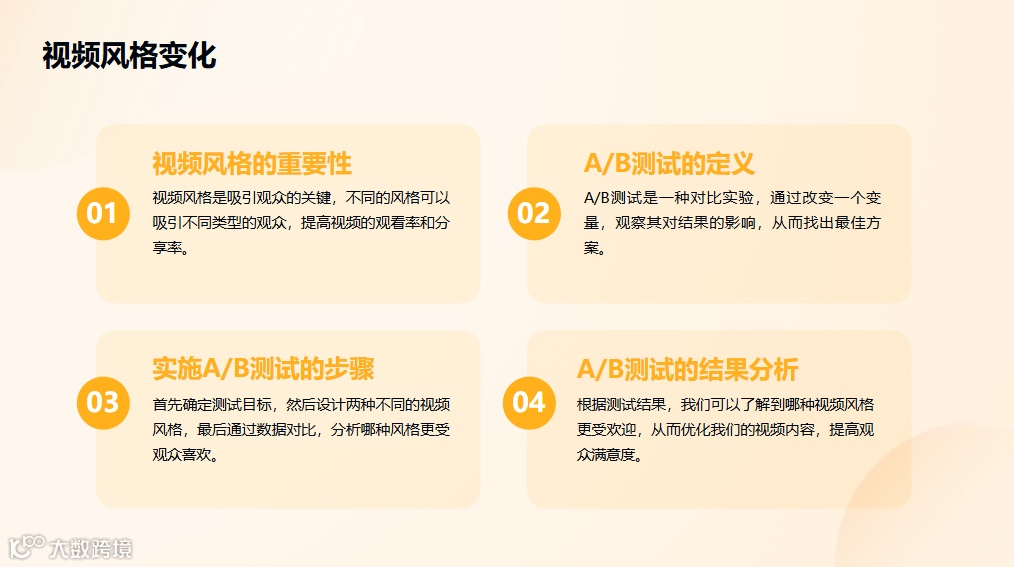 视频风格变化

01
视频风格的重要性
视频风格是吸引观众的关键，不同的风格可以吸引不同类型的观众，提高视频的观看率和分享率。

02
A/B测试的定义
A/B测试是一种对比实验，通过改变一个变量，观察其对结果的影响，从而找出最佳方案。

03
实施A/B测试的步骤
首先确定测试目标，然后设计两种不同的视频风格，最后通过数据对比，分析哪种风格更受观众喜欢。

04
A/B测试的结果分析
根据测试结果，我们可以了解到哪种视频风格更受欢迎，从而优化我们的视频内容，提高观众满意度。

大数跨境